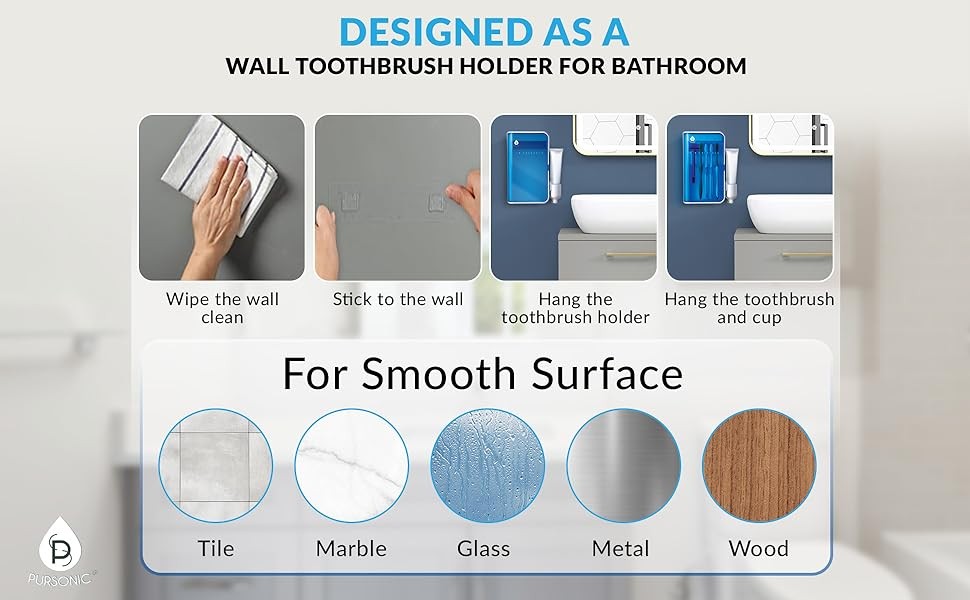 DESIGNED AS A
WALL TOOTHBRUSH HOLDER FOR BATHROOM

Wipe the wall clean

Stick to the wall

Hang the toothbrush holder

Hang the toothbrush and cup

For Smooth Surface

Tile

Marble

Glass

Metal

Wood

PURSONIC